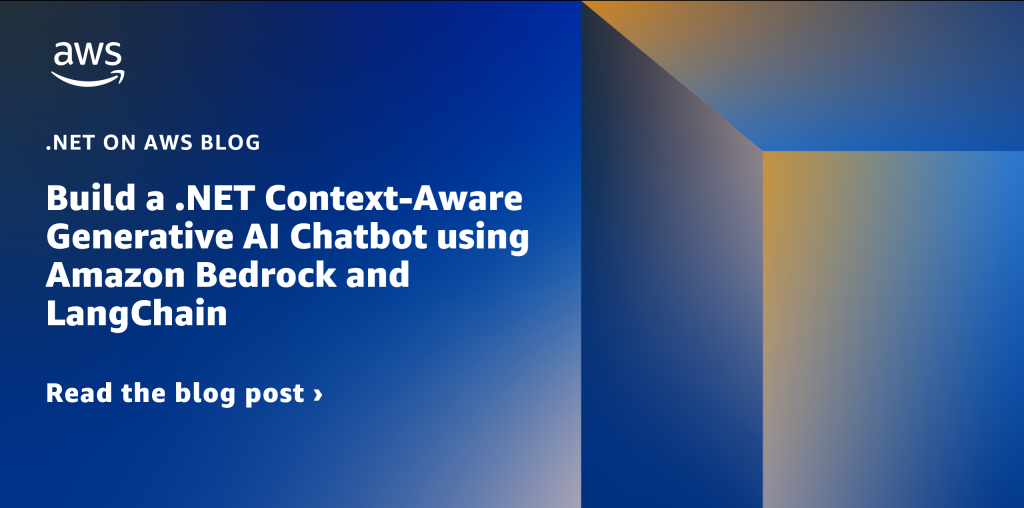 aws

.NET ON AWS BLOG

Build a .NET Context-Aware Generative AI Chatbot using Amazon Bedrock and LangChain

Read the blog post ›